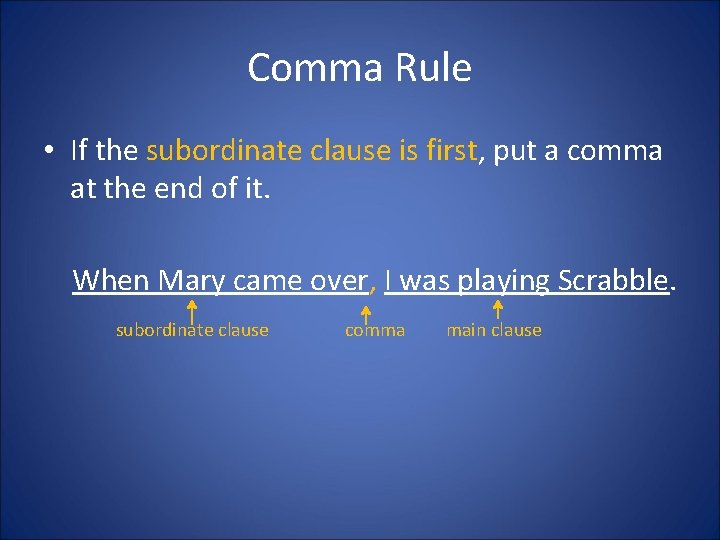 Comma Rule

• If the subordinate clause is first, put a comma at the end of it.

When Mary came over, I was playing Scrabble.

subordinate clause comma main clause